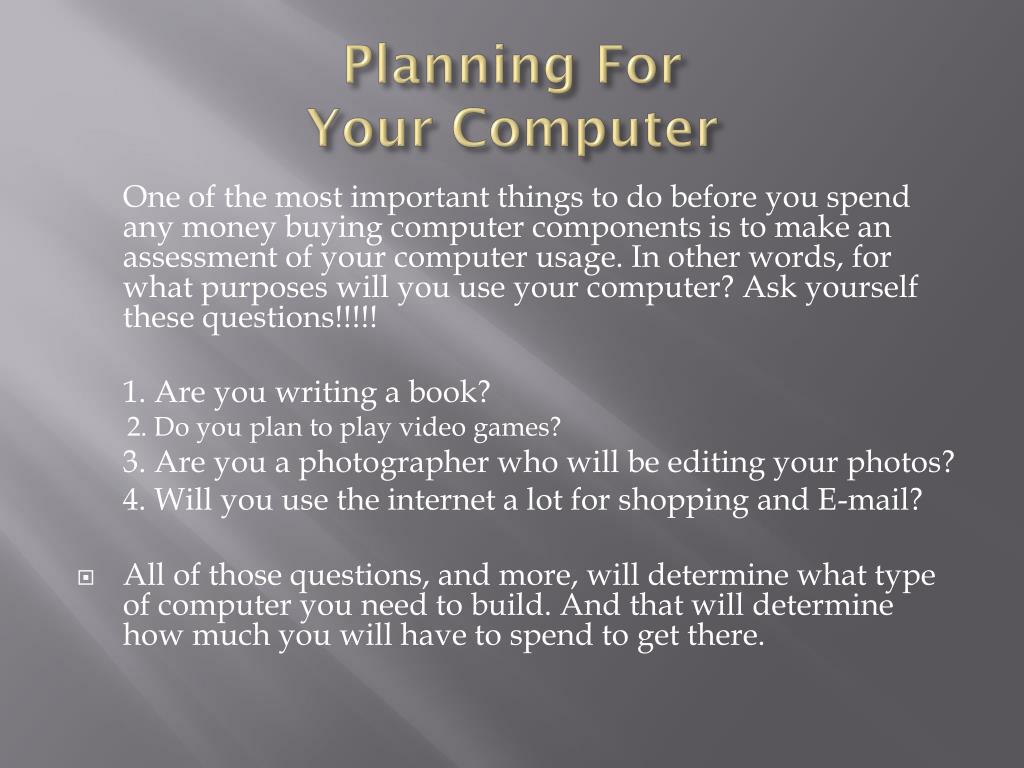 Planning For
Your Computer

One of the most important things to do before you spend any money buying computer components is to make an assessment of your computer usage. In other words, for what purposes will you use your computer? Ask yourself these questions!!!!!

1. Are you writing a book?
2. Do you plan to play video games?
3. Are you a photographer who will be editing your photos?
4. Will you use the internet a lot for shopping and E-mail?

All of those questions, and more, will determine what type of computer you need to build. And that will determine how much you will have to spend to get there.